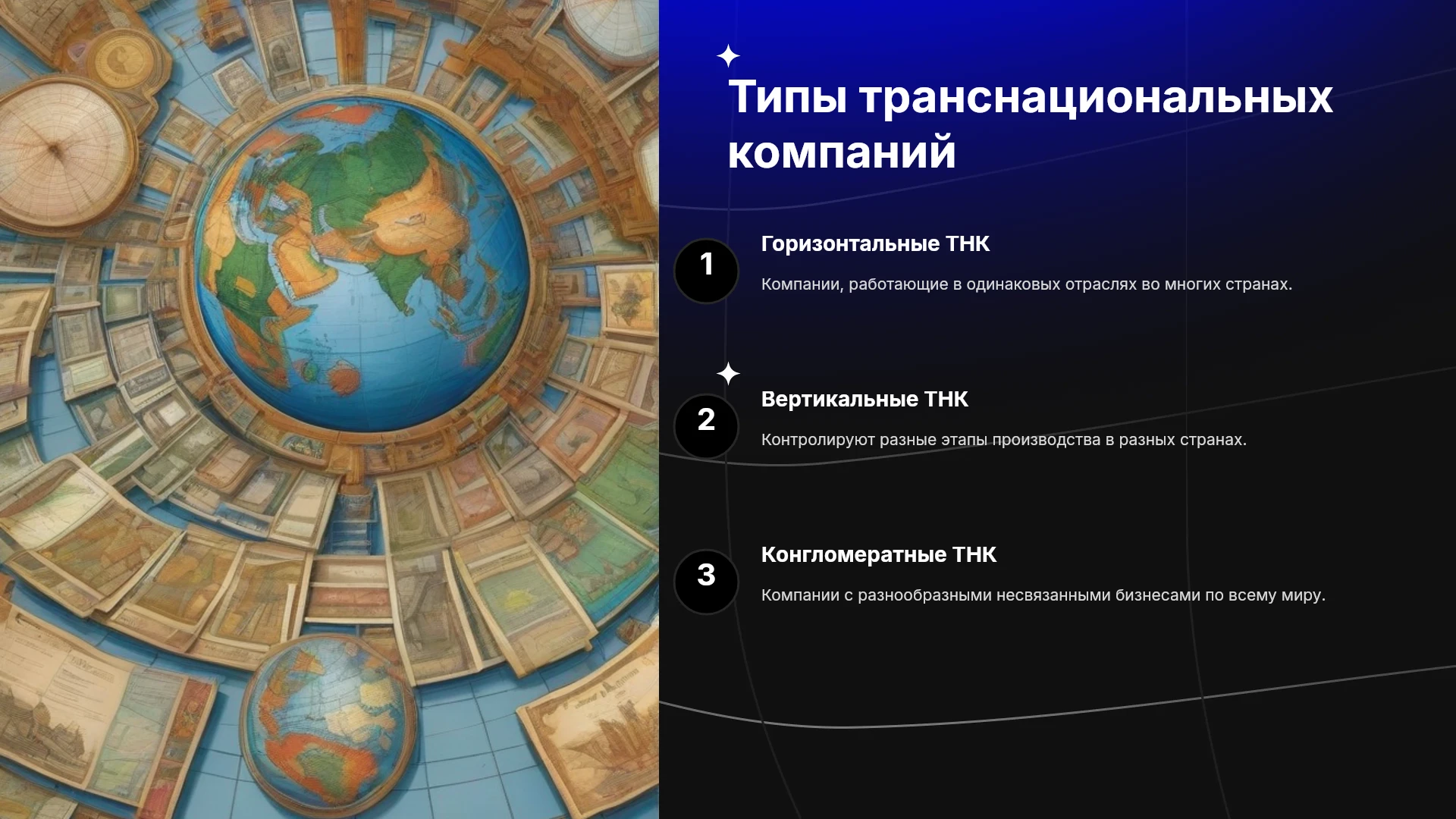 Типы транснациональных компаний

1

Горизонтальные ТНК

Компании, работающие в одинаковых отраслях во многих странах.

2

Вертикальные ТНК

Контролируют разные этапы производства в разных странах.

3

Конгломератные ТНК

Компании с разнообразными несвязанными бизнесами по всему миру.